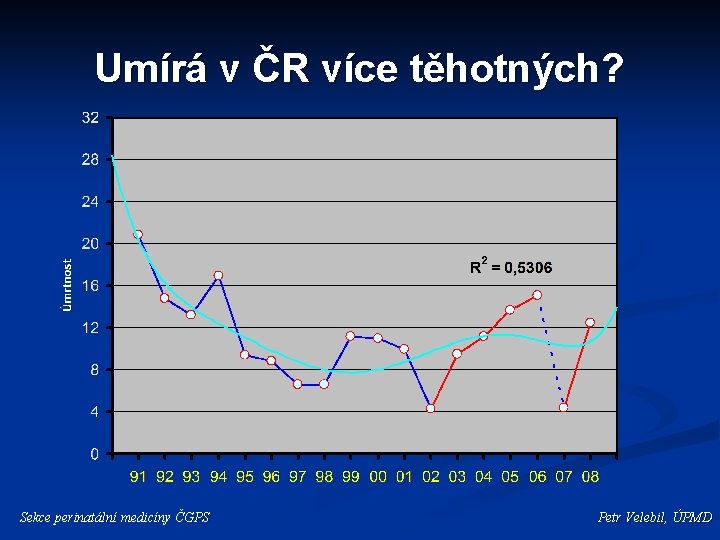 Umírá v ČR více těhotných?

32
28
24
20
16
12
8
4
0

Úmrtnost

$R^2 = 0,5306$

91 92 93 94 95 96 97 98 99 00 01 02 03 04 05 06 07 08

Sekce perinatální medicíny ČGPS

Petr Velebil, ÚPMD